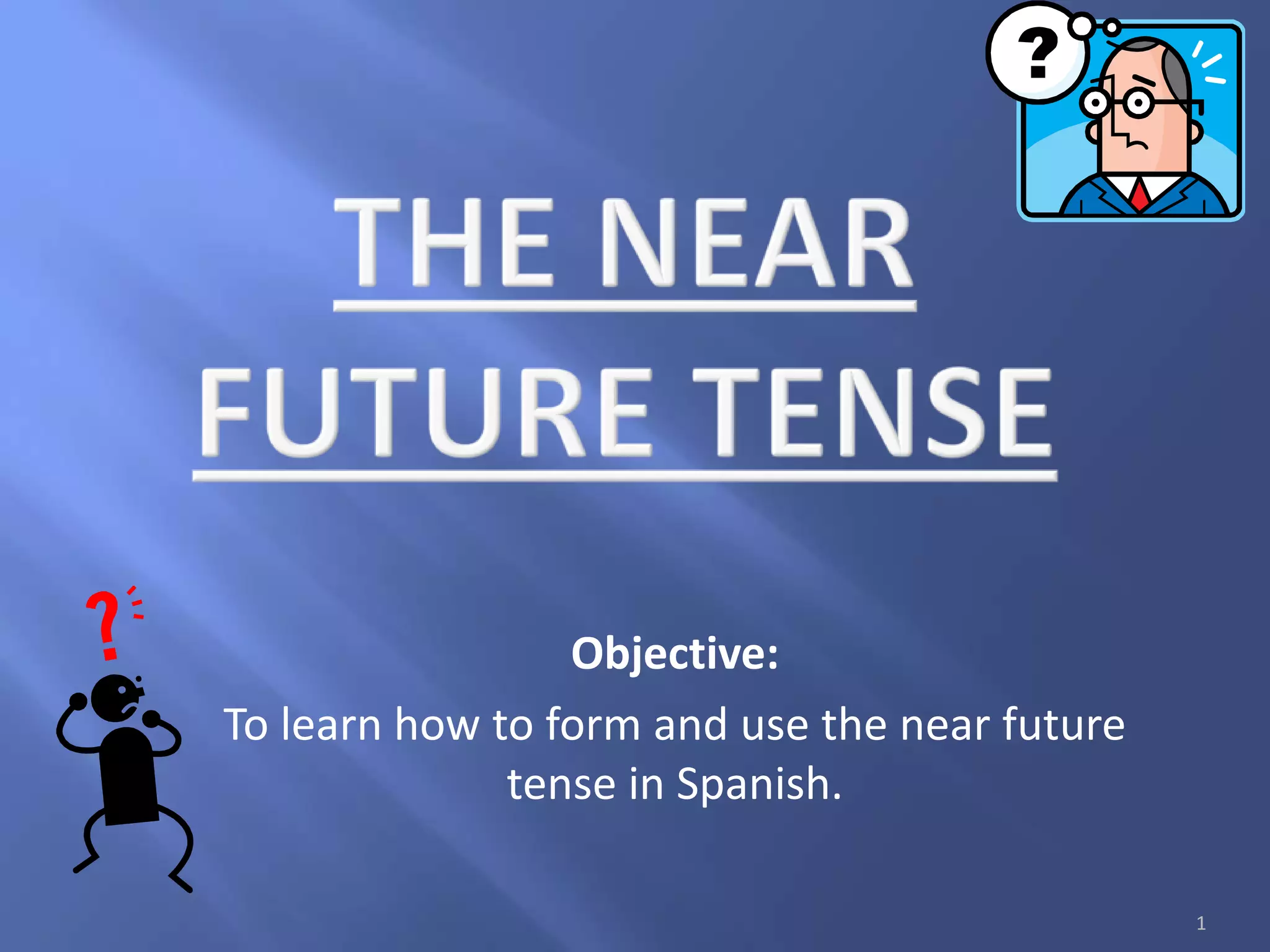 ?

THE NEAR FUTURE TENSE

?

Objective:

To learn how to form and use the near future tense in Spanish.

1